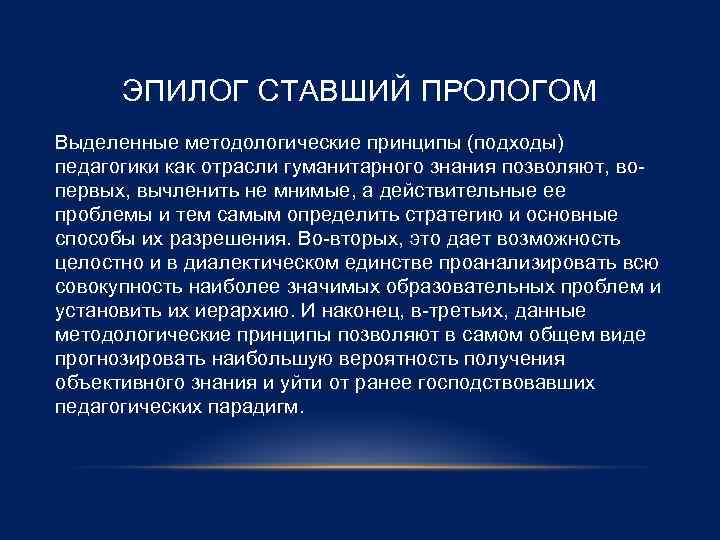 ЭПИЛОГ СТАВШИЙ ПРОЛОГОМ

Выделенные методологические принципы (подходы) педагогики как отрасли гуманитарного знания позволяют, во-первых, вычленить не мнимые, а действительные ее проблемы и тем самым определить стратегию и основные способы их разрешения. Во-вторых, это дает возможность целостно и в диалектическом единстве проанализировать всю совокупность наиболее значимых образовательных проблем и установить их иерархию. И наконец, в-третьих, данные методологические принципы позволяют в самом общем виде прогнозировать наибольшую вероятность получения объективного знания и уйти от ранее господствовавших педагогических парадигм.